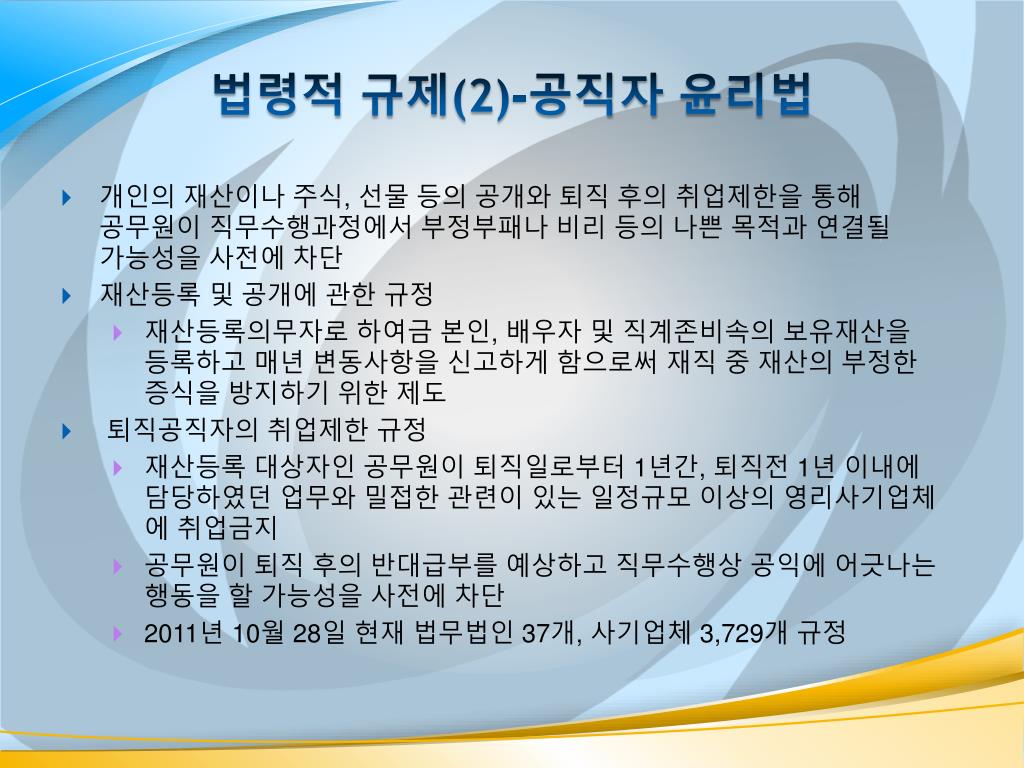 법령적 규제(2)-공직자 윤리법

개인의 재산이나 주식, 선물 등의 공개와 퇴직 후의 취업제한을 통해 공무원이 직무수행과정에서 부정부패나 비리 등의 나쁜 목적과 연결될 가능성을 사전에 차단

재산등록 및 공개에 관한 규정

재산등록의무자로 하여금 본인, 배우자 및 직계존비속의 보유재산을 등록하고 매년 변동사항을 신고하게 함으로써 재직 중 재산의 부정한 증식을 방지하기 위한 제도

퇴직공직자의 취업제한 규정

재산등록 대상자인 공무원이 퇴직일로부터 1년간, 퇴직전 1년 이내에 담당하였던 업무와 밀접한 관련이 있는 일정규모 이상의 영리사기업체에 취업금지

공무원이 퇴직 후의 반대급부를 예상하고 직무수행상 공익에 어긋나는 행동을 할 가능성을 사전에 차단

2011년 10월 28일 현재 법무법인 37개, 사기업체 3,729개 규정